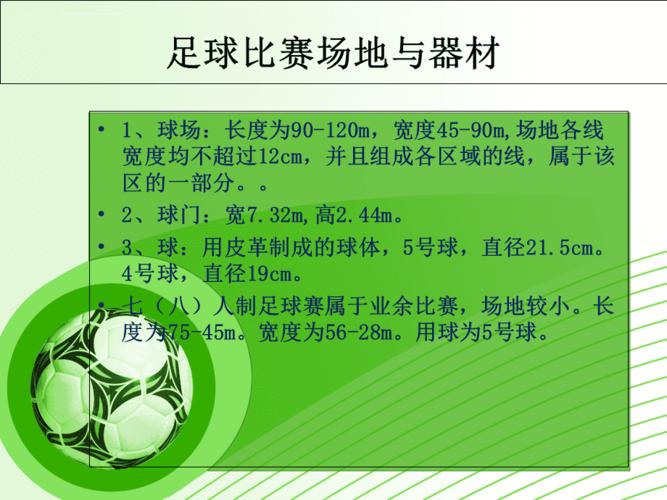 足球比赛场地与器材

• 1、球场：长度为90-120m，宽度45-90m,场地各线宽度均不超过12cm，并且组成各区域的线，属于该区的一部分。。

• 2、球门：宽7.32m,高2.44m。

• 3、球：用皮革制成的球体，5号球，直径21.5cm。4号球，直径19cm。

• 七（八）人制足球赛属于业余比赛，场地较小。长度为75-45m。宽度为56-28m。用球为5号球。